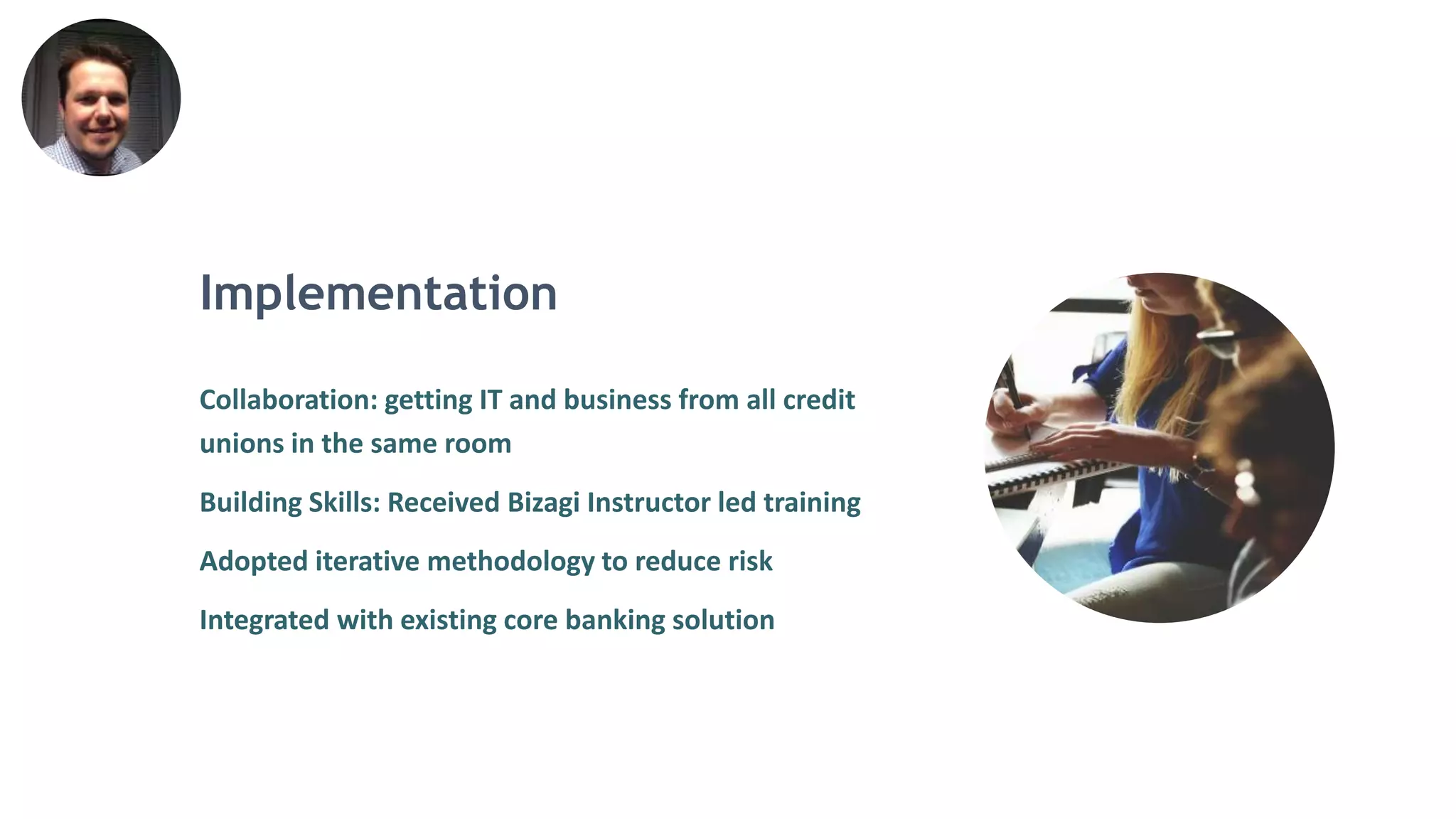 Implementation

Collaboration: getting IT and business from all credit unions in the same room

Building Skills: Received Bizagi Instructor led training

Adopted iterative methodology to reduce risk

Integrated with existing core banking solution